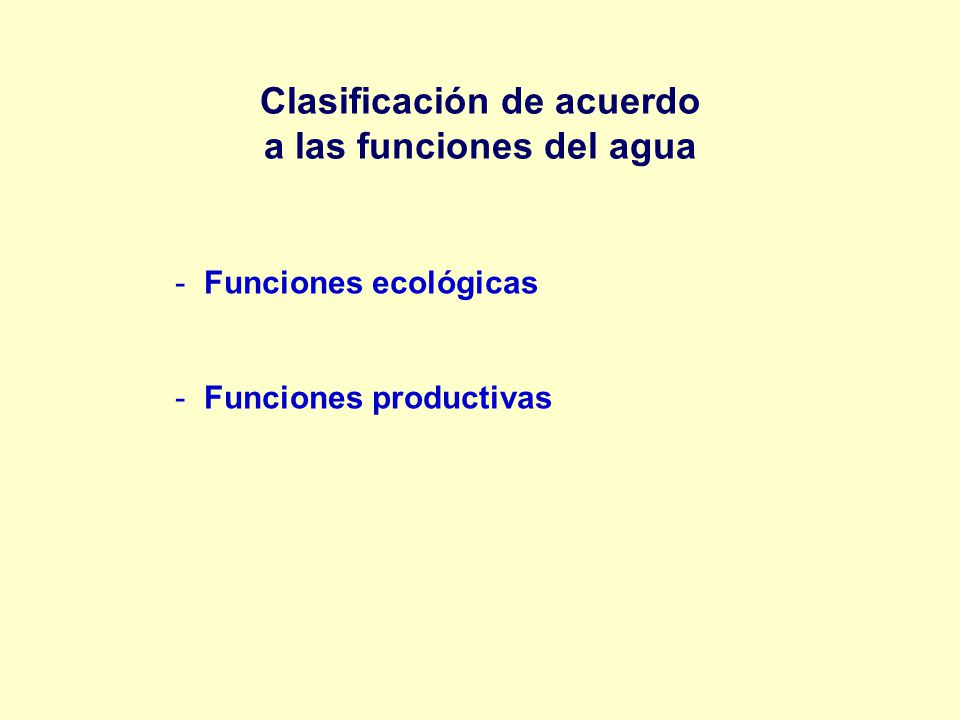 Clasificación de acuerdo a las funciones del agua

- Funciones ecológicas

- Funciones productivas